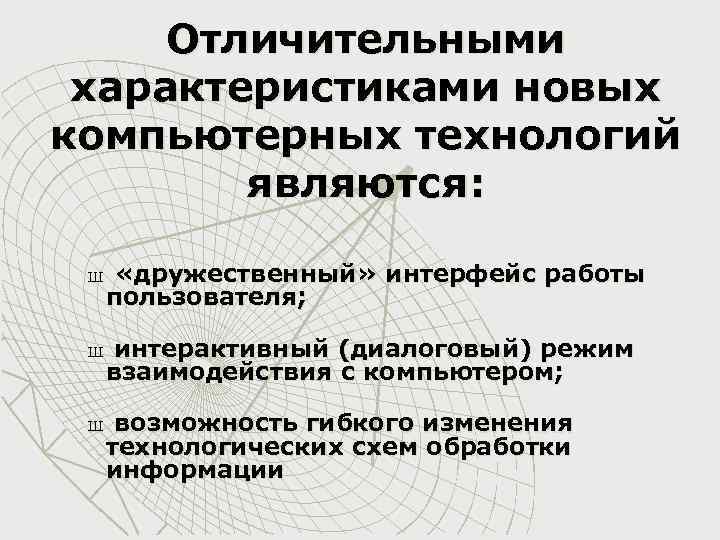 Отличительными характеристиками новых компьютерных технологий являются:

ш «дружественный» интерфейс работы пользователя;

ш интерактивный (диалоговый) режим взаимодействия с компьютером;

ш возможность гибкого изменения технологических схем обработки информации